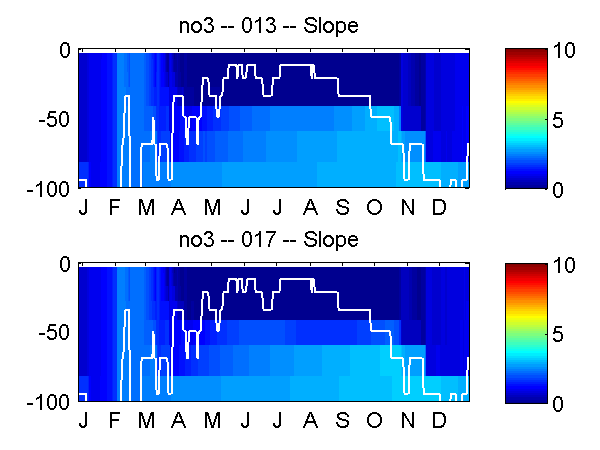 no3 -- 013 -- Slope

0
-50
-100

J F M A M J J A S O N D

10
5
0

no3 -- 017 -- Slope

0
-50
-100

J F M A M J J A S O N D

10
5
0